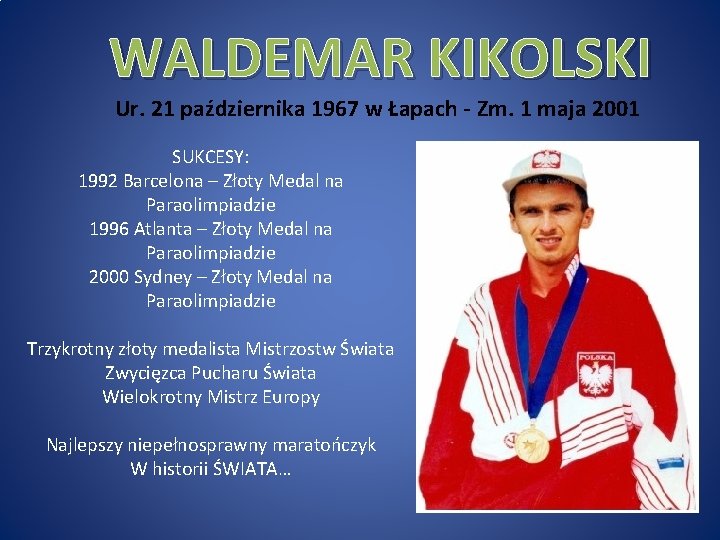 WALDEMAR KIKOLSKI

Ur. 21 października 1967 w Łapach - Zm. 1 maja 2001

SUKCESY:
1992 Barcelona – Złoty Medal na Paraolimpiadzie
1996 Atlanta – Złoty Medal na Paraolimpiadzie
2000 Sydney – Złoty Medal na Paraolimpiadzie

Trzykrotny złoty medalista Mistrzostw Świata
Zwycięzca Pucharu Świata
Wielokrotny Mistrz Europy

Najlepszy niepełnosprawny maratończyk
W historii ŚWIATA…

POLSKA